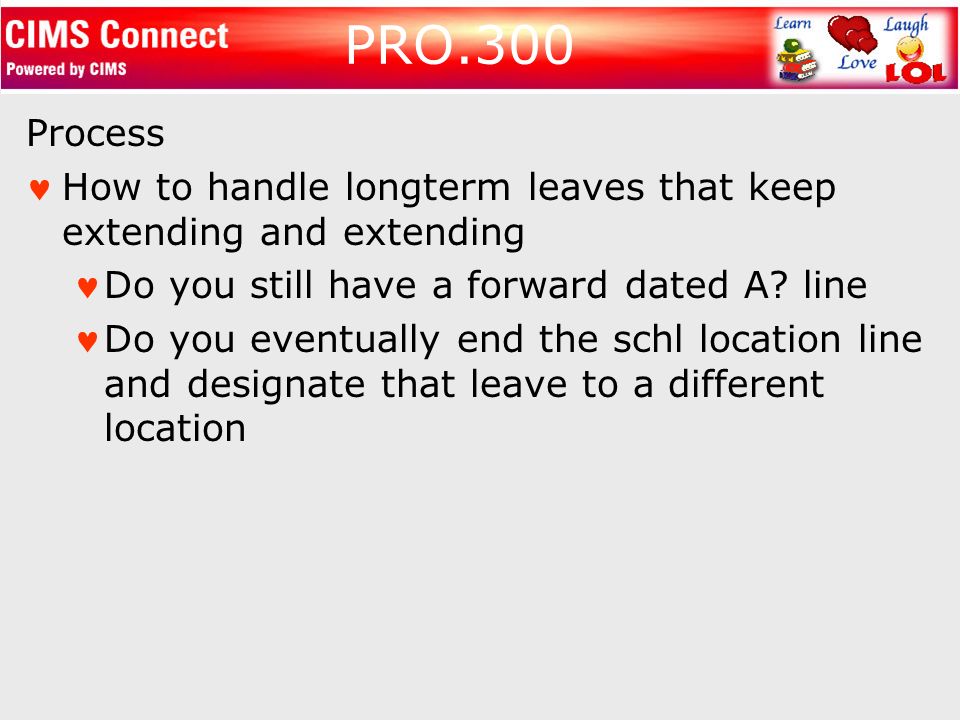 CIMS Connect
Powered by CIMS

PRO.300

Learn Love Laugh LOL

Process

♥ How to handle longterm leaves that keep extending and extending

♥ Do you still have a forward dated A? line

♥ Do you eventually end the schl location line and designate that leave to a different location